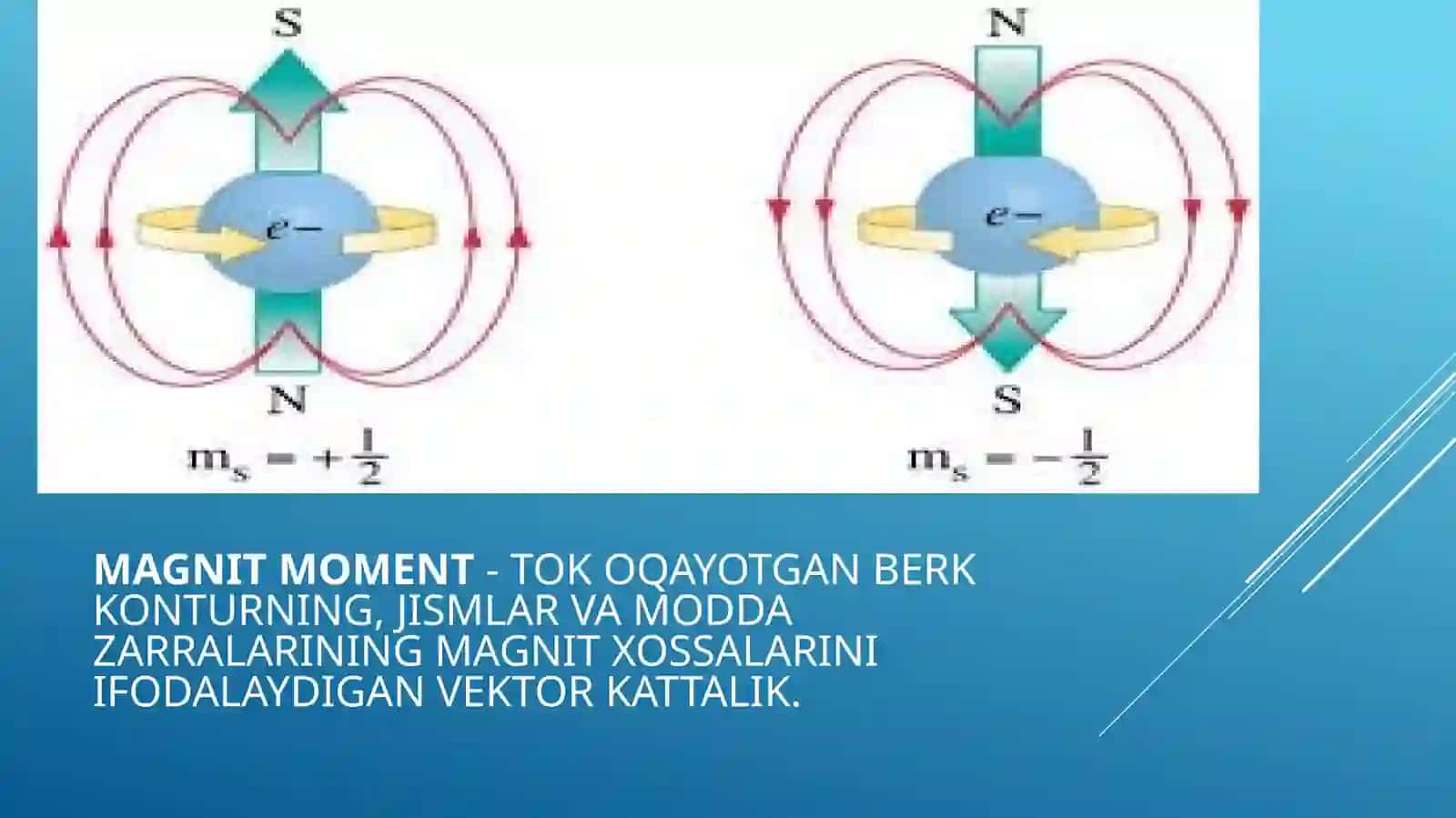 S

$e-$

N

$m_s = +\frac{1}{2}$

N

$e-$

S

$m_s = -\frac{1}{2}$

MAGNIT MOMENT - TOK OQAYOTGAN BERK KONTURNING, JISMLAR VA MODDA ZARRALARINING MAGNIT XOSSALARINI IFODALAYDIGAN VEKTOR KATTALIK.